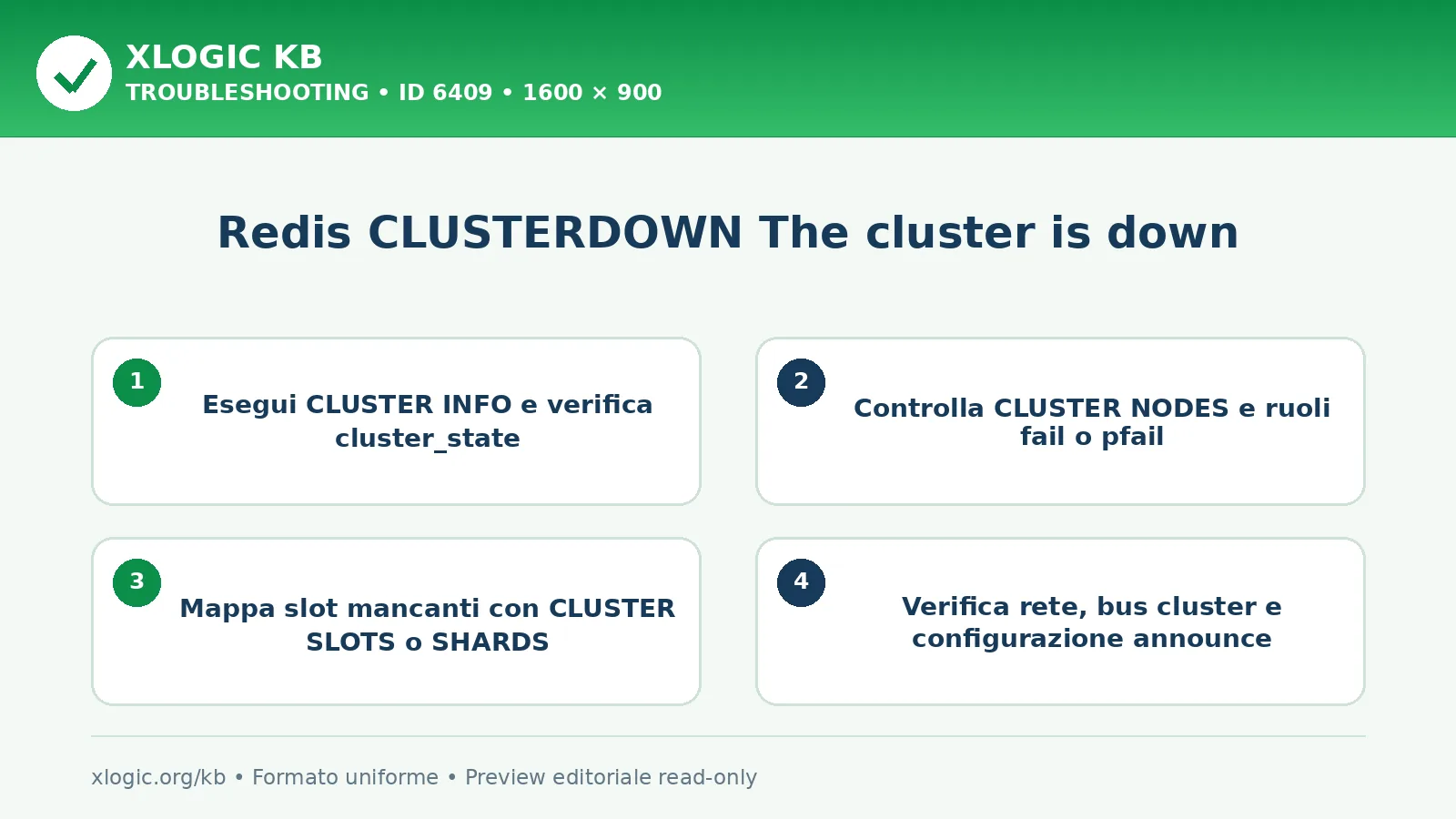 XLOGIC KB
TROUBLESHOOTING • ID 6409 • 1600 × 900

Redis CLUSTERDOWN The cluster is down

1
Esegui CLUSTER INFO e verifica cluster_state

2
Controlla CLUSTER NODES e ruoli fail o pfail

3
Mappa slot mancanti con CLUSTER SLOTS o SHARDS

4
Verifica rete, bus cluster e configurazione announce

xlogic.org/kb • Formato uniforme • Preview editoriale read-only